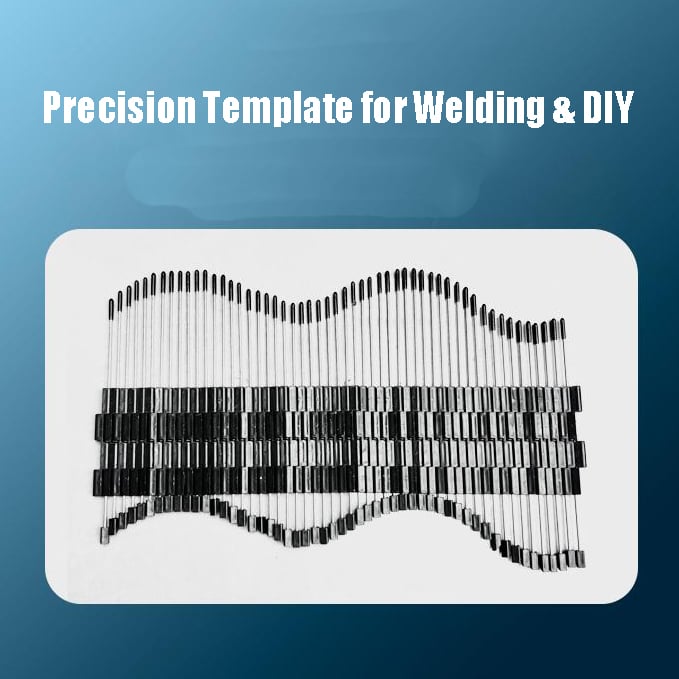 Precision Template for Welding & DIY